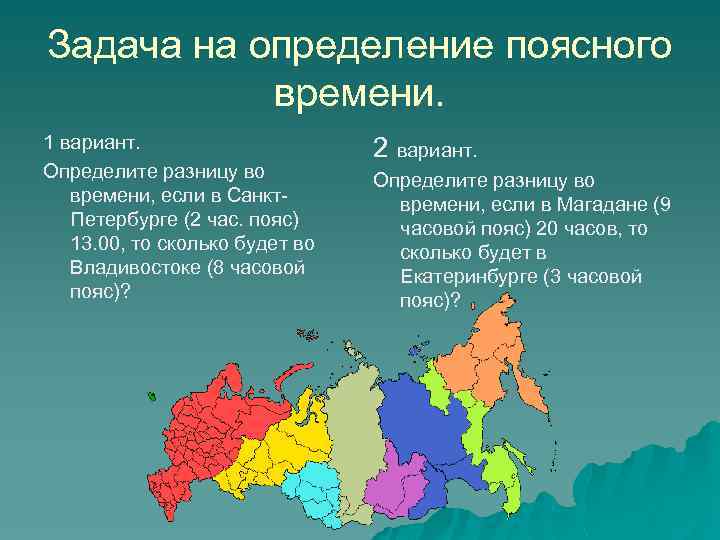 Задача на определение поясного времени.

1 вариант.

Определите разницу во времени, если в Санкт-Петербурге (2 час. пояс) 13.00, то сколько будет во Владивостоке (8 часовой пояс)?

2 вариант.

Определите разницу во времени, если в Магадане (9 часовой пояс) 20 часов, то сколько будет в Екатеринбурге (3 часовой пояс)?